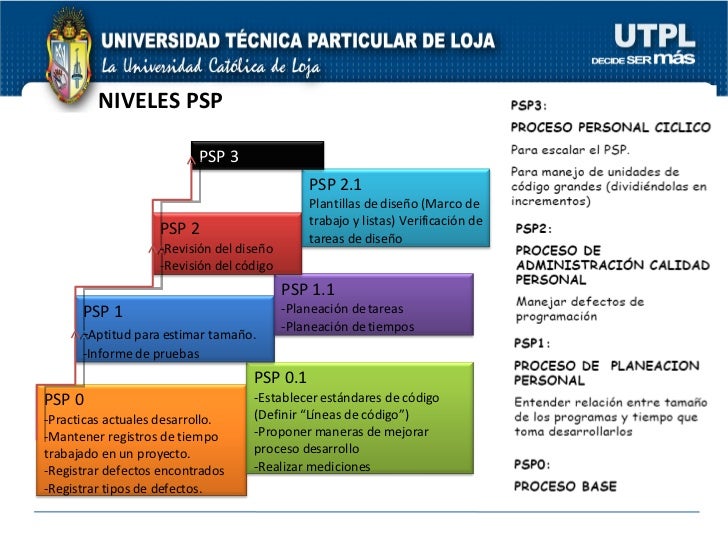 UNIVERSIDAD TÉCNICA PARTICULAR DE LOJA
La Universidad Católica de Loja

UTPL
DECIDE SER más

NIVELES PSP

PSP 3

PSP 2.1
Plantillas de diseño (Marco de trabajo y listas) Verificación de tareas de diseño

PSP 2
-Revisión del diseño
-Revisión del código

PSP 1.1
-Planeación de tareas
-Planeación de tiempos

PSP 1
-Aptitud para estimar tamaño.
-Informe de pruebas

PSP 0.1
-Establecer estándares de código (Definir "Líneas de código")
-Proponer maneras de mejorar proceso desarrollo
-Realizar mediciones

PSP 0
-Practicas actuales desarrollo.
-Mantener registros de tiempo trabajado en un proyecto.
-Registrar defectos encontrados
-Registrar tipos de defectos.

PSP3:
PROCESO PERSONAL CICLICO
Para escalar el PSP.
Para manejo de unidades de código grandes (dividiéndolas en incrementos)

PSP2:
PROCESO DE ADMINISTRACIÓN CALIDAD PERSONAL
Manejar defectos de programación

PSP1:
PROCESO DE PLANEACION PERSONAL
Entender relación entre tamaño de los programas y tiempo que toma desarrollarlos

PSP0:
PROCESO BASE